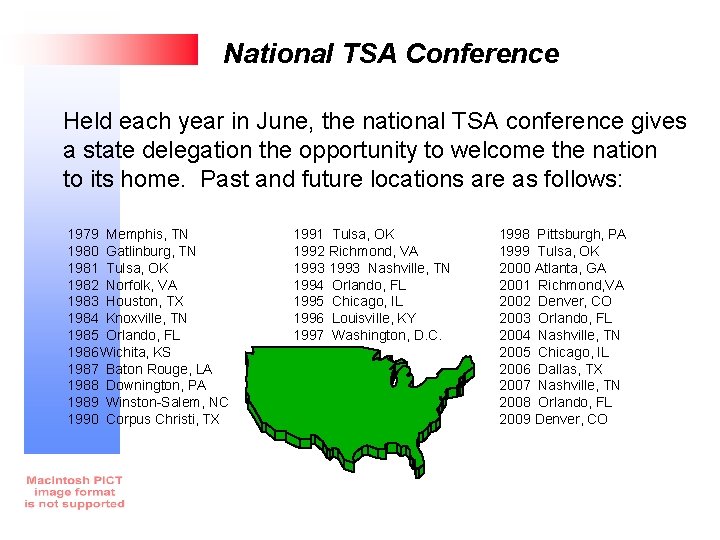 National TSA Conference

Held each year in June, the national TSA conference gives a state delegation the opportunity to welcome the nation to its home. Past and future locations are as follows:

1979 Memphis, TN
1980 Gatlinburg, TN
1981 Tulsa, OK
1982 Norfolk, VA
1983 Houston, TX
1984 Knoxville, TN
1985 Orlando, FL
1986Wichita, KS
1987 Baton Rouge, LA
1988 Downington, PA
1989 Winston-Salem, NC
1990 Corpus Christi, TX

1991 Tulsa, OK
1992 Richmond, VA
1993 1993 Nashville, TN
1994 Orlando, FL
1995 Chicago, IL
1996 Louisville, KY
1997 Washington, D.C.

1998 Pittsburgh, PA
1999 Tulsa, OK
2000 Atlanta, GA
2001 Richmond,VA
2002 Denver, CO
2003 Orlando, FL
2004 Nashville, TN
2005 Chicago, IL
2006 Dallas, TX
2007 Nashville, TN
2008 Orlando, FL
2009 Denver, CO

Macintosh PICT image format is not supported